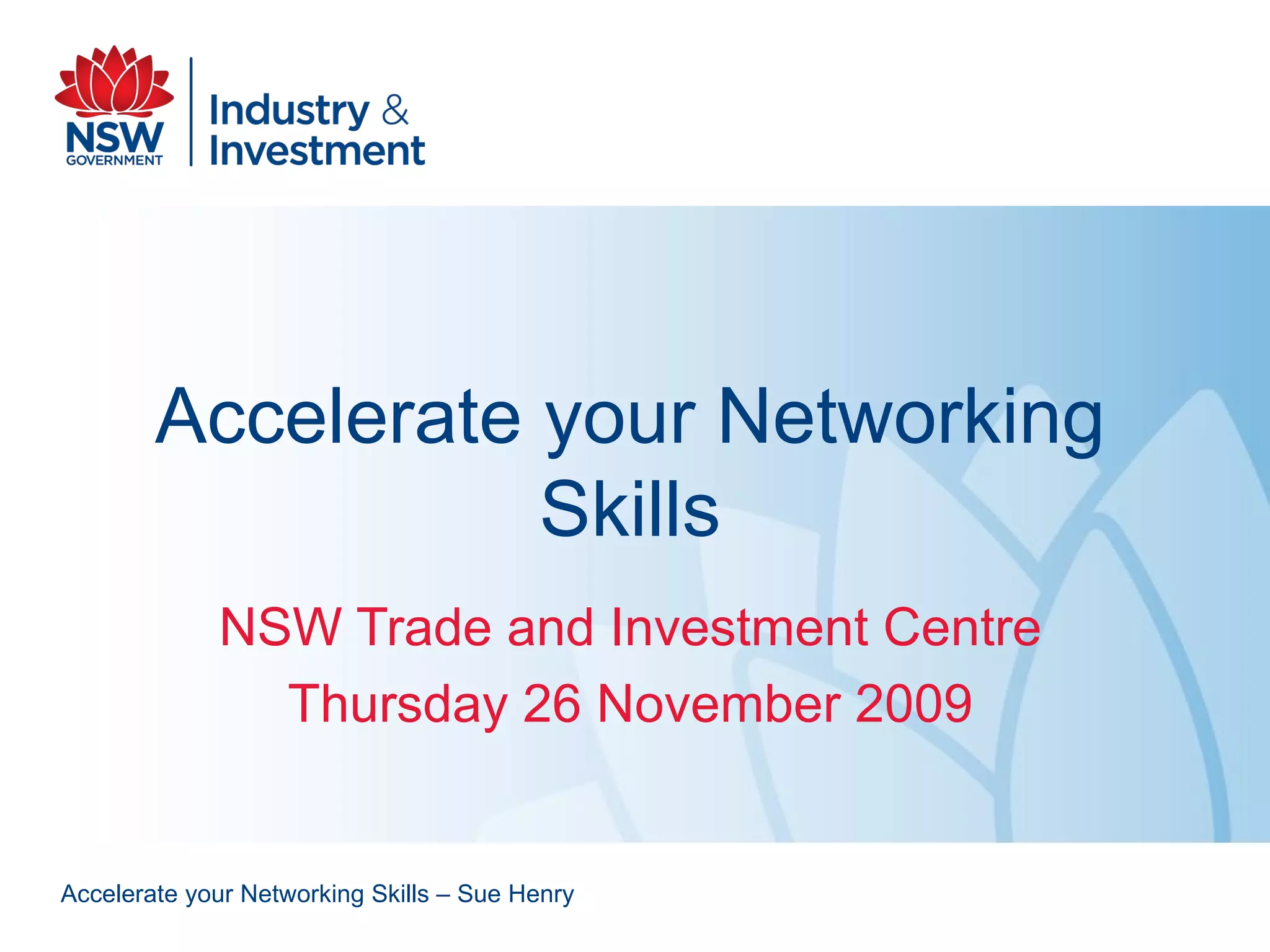 NSW GOVERNMENT

Industry & Investment

Accelerate your Networking Skills

NSW Trade and Investment Centre

Thursday 26 November 2009

Accelerate your Networking Skills – Sue Henry